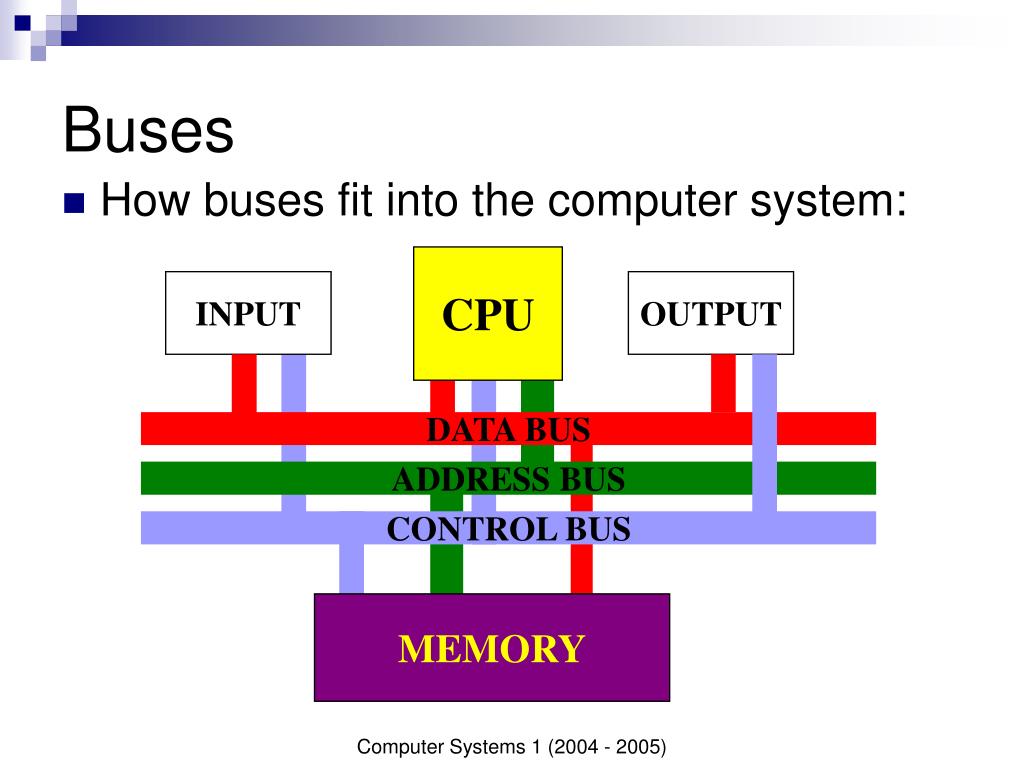 Buses

How buses fit into the computer system:

INPUT

CPU

OUTPUT

DATA BUS

ADDRESS BUS

CONTROL BUS

MEMORY

Computer Systems 1 (2004 - 2005)